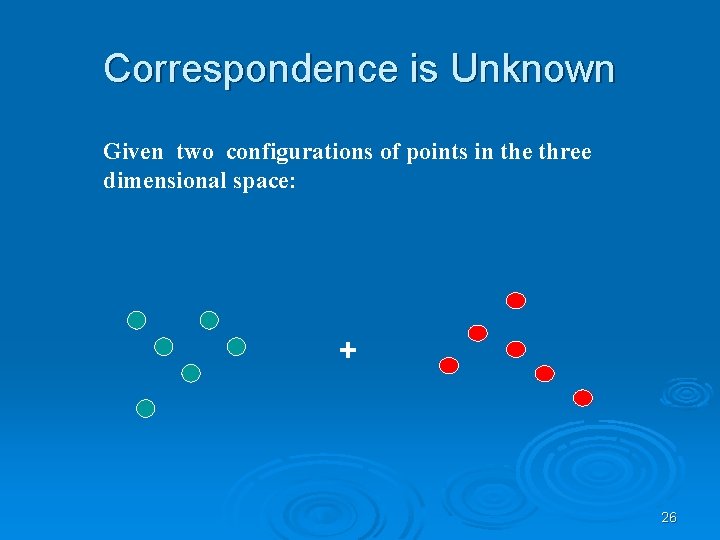 Correspondence is Unknown

Given two configurations of points in the three dimensional space:

+

26